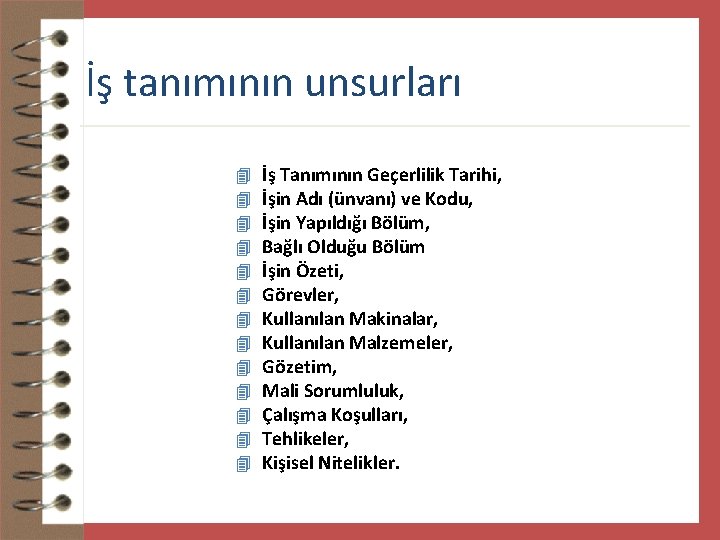 İş tanımının unsurları

İş Tanımının Geçerlilik Tarihi,
İşin Adı (ünvanı) ve Kodu,
İşin Yapıldığı Bölüm,
Bağlı Olduğu Bölüm
İşin Özeti,
Görevler,
Kullanılan Makinalar,
Kullanılan Malzemeler,
Gözetim,
Mali Sorumluluk,
Çalışma Koşulları,
Tehlikeler,
Kişisel Nitelikler.